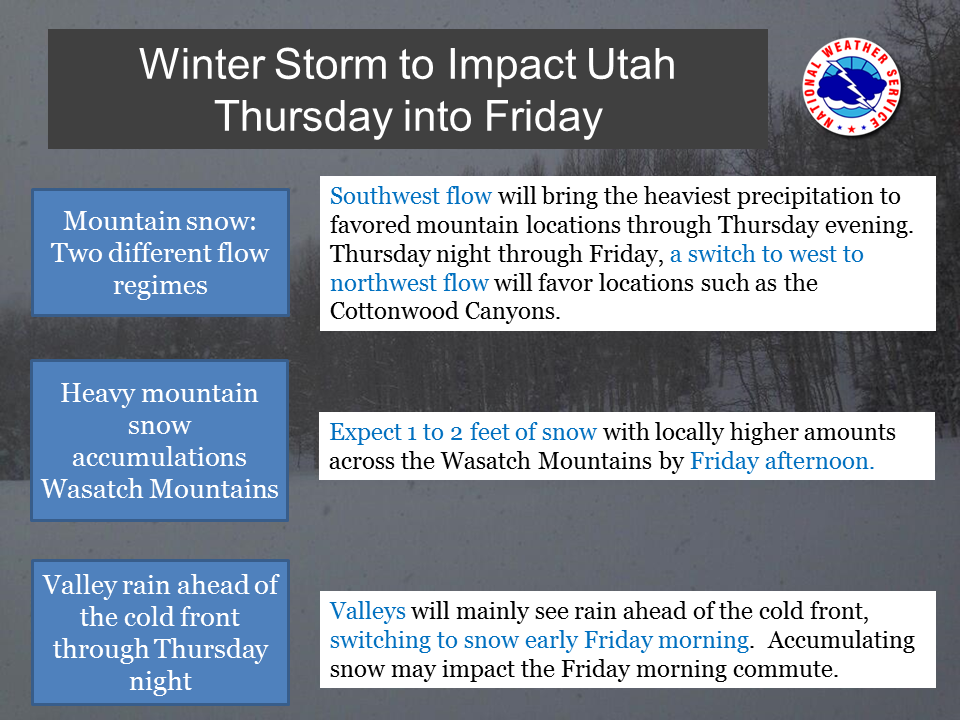 Winter Storm to Impact Utah Thursday into Friday

NATIONAL WEATHER SERVICE

Mountain snow: Two different flow regimes

Southwest flow will bring the heaviest precipitation to favored mountain locations through Thursday evening. Thursday night through Friday, a switch to west to northwest flow will favor locations such as the Cottonwood Canyons.

Heavy mountain snow accumulations Wasatch Mountains

Expect 1 to 2 feet of snow with locally higher amounts across the Wasatch Mountains by Friday afternoon.

Valley rain ahead of the cold front through Thursday night

Valleys will mainly see rain ahead of the cold front, switching to snow early Friday morning. Accumulating snow may impact the Friday morning commute.